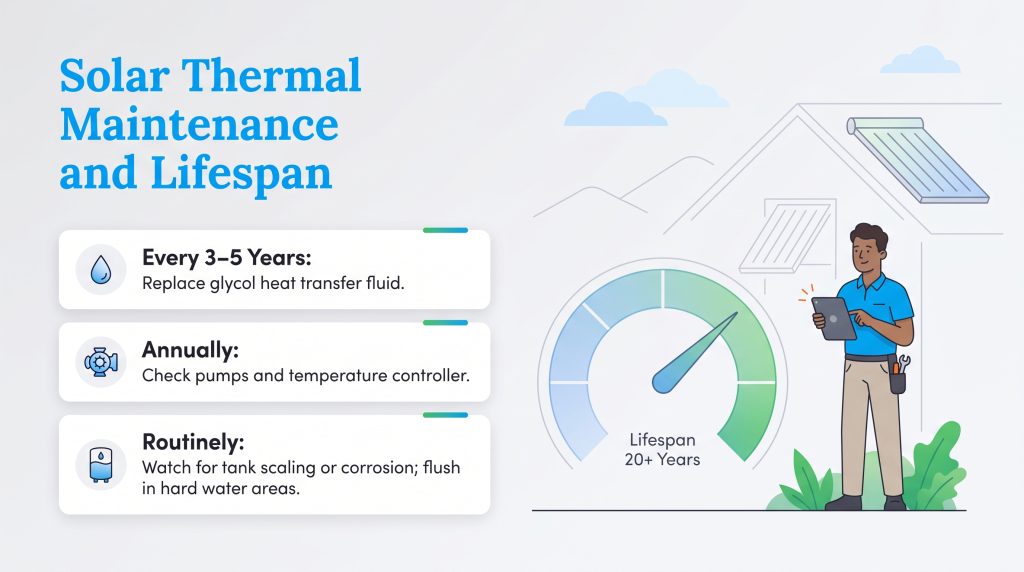 Solar Thermal Maintenance and Lifespan

Every 3–5 Years:
Replace glycol heat transfer fluid.

Annually:
Check pumps and temperature controller.

Routinely:
Watch for tank scaling or corrosion; flush in hard water areas.

Lifespan
20+ Years